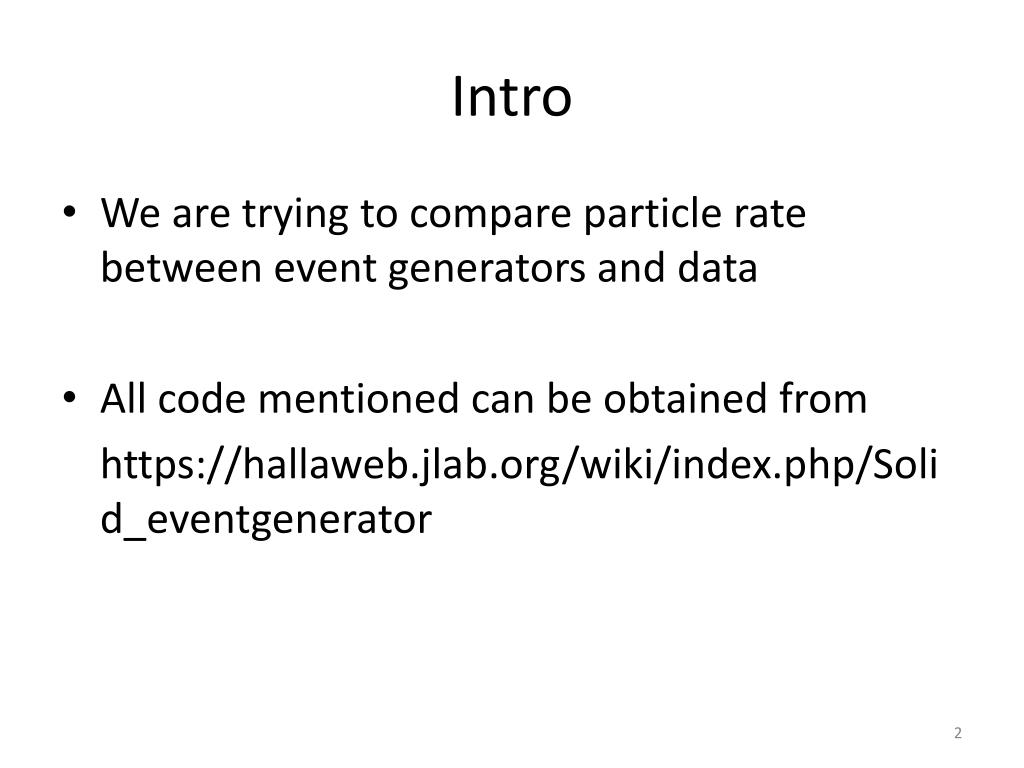 Intro

• We are trying to compare particle rate between event generators and data

• All code mentioned can be obtained from

https://hallaweb.jlab.org/wiki/index.php/Solid_eventgenerator

2